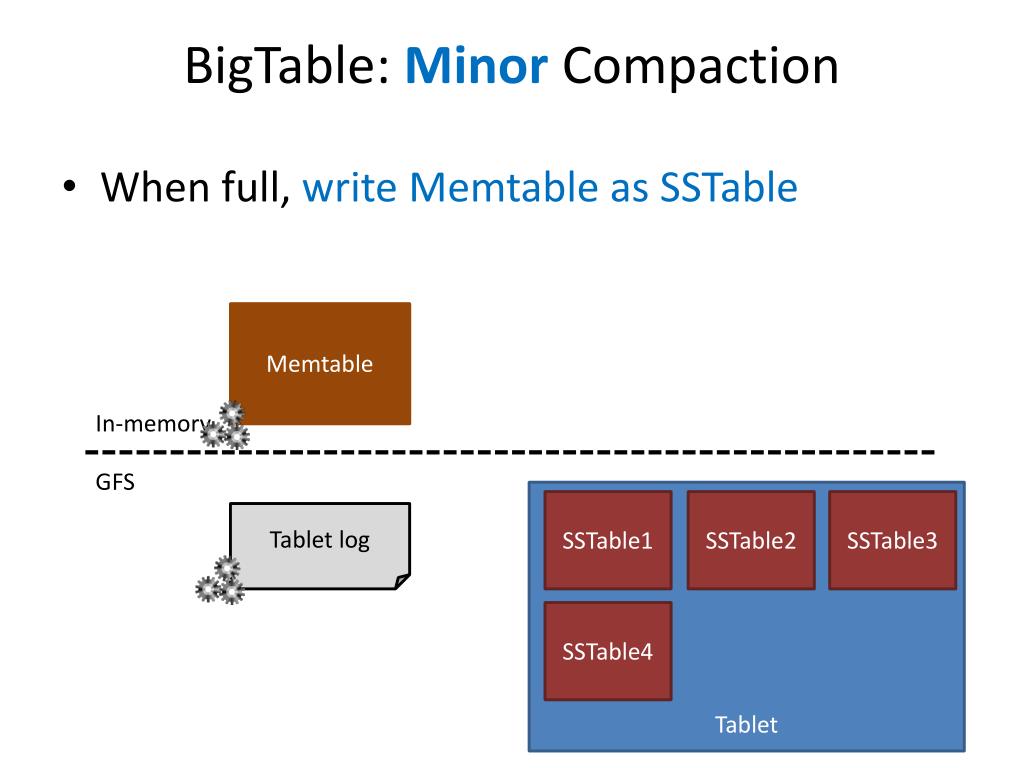 BigTable: Minor Compaction

• When full, write Memtable as SSTable

Memtable

In-memory

GFS

Tablet log

SSTable1

SSTable2

SSTable3

SSTable4

Tablet